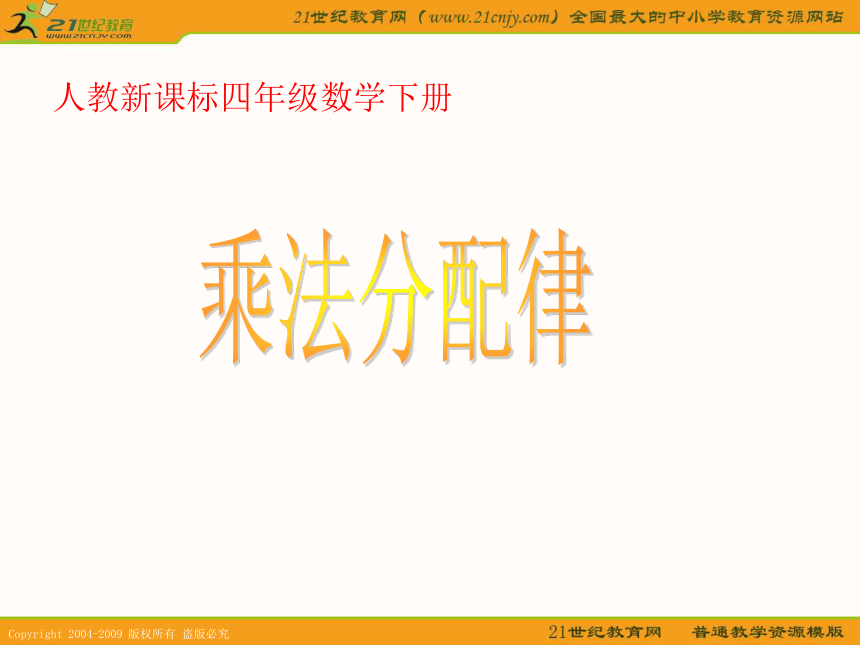 21世纪教育
www.21cnjy.com

21世纪教育网（www.21cnjy.com）全国最大的中小学教育资源网站

人教新课标四年级数学下册

乘法分配律

Copyright 2004-2009 版权所有 盗版必究

21世纪教育网 普通教学资源模版